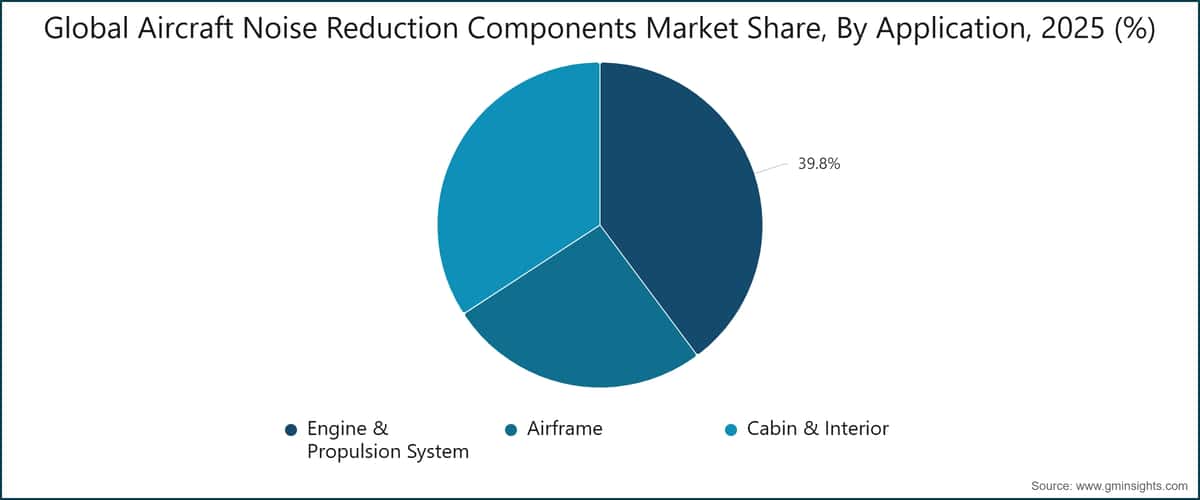 Global Aircraft Noise Reduction Components Market Share, By Application, 2025 (%)

39.8%

Engine & Propulsion System
Airframe
Cabin & Interior

Source: www.gminsights.com